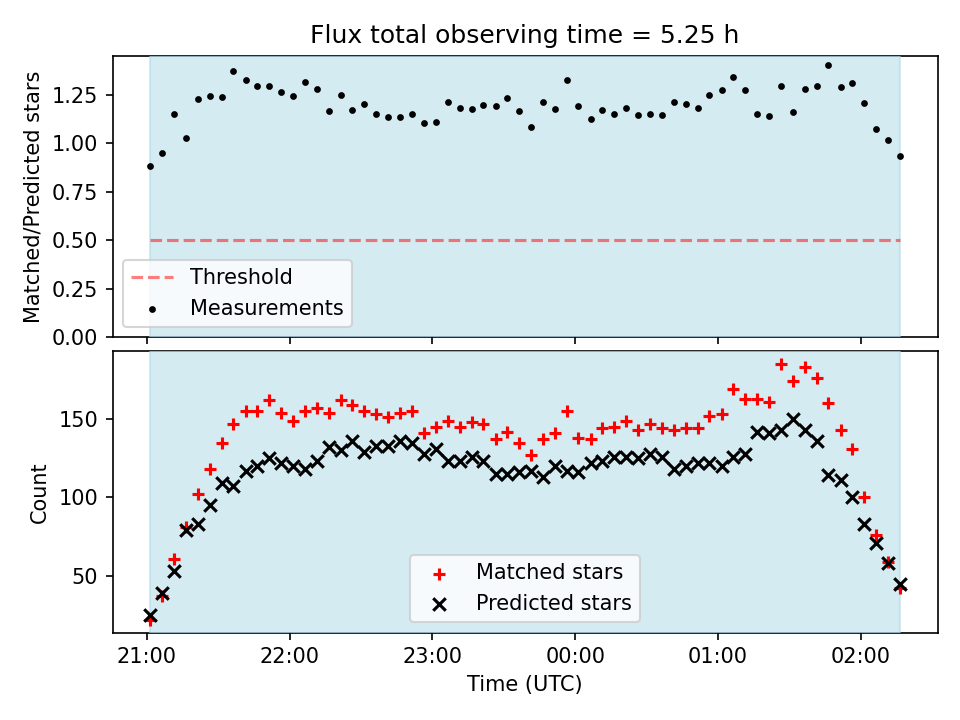 Flux total observing time = 5.25 h

Matched/Predicted stars

1.25
1.00
0.75
0.50
0.25
0.00

Threshold
Measurements

Count

150
100
50

Matched stars
Predicted stars

21:00
22:00
23:00
00:00
01:00
02:00

Time (UTC)